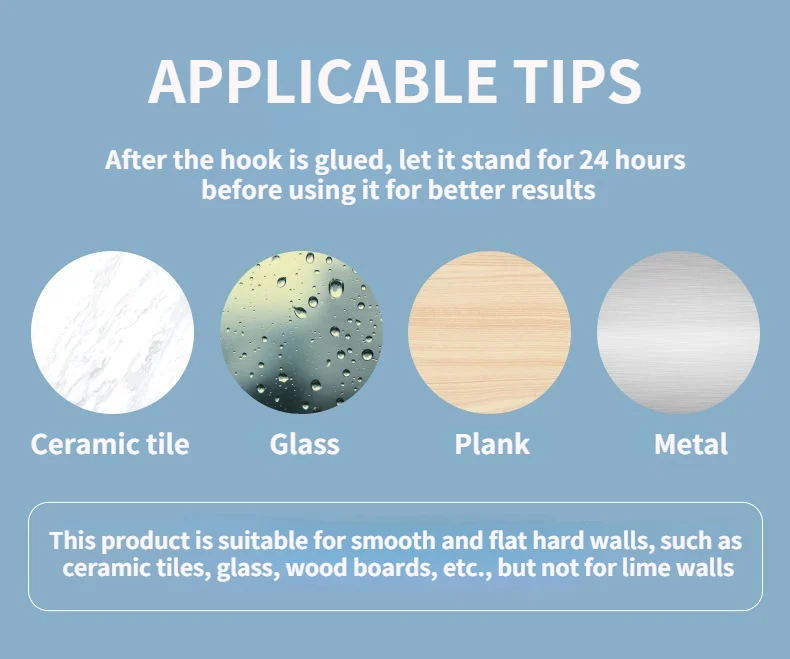 APPLICABLE TIPS

After the hook is glued, let it stand for 24 hours before using it for better results

Ceramic tile

Glass

Plank

Metal

This product is suitable for smooth and flat hard walls, such as ceramic tiles, glass, wood boards, etc., but not for lime walls